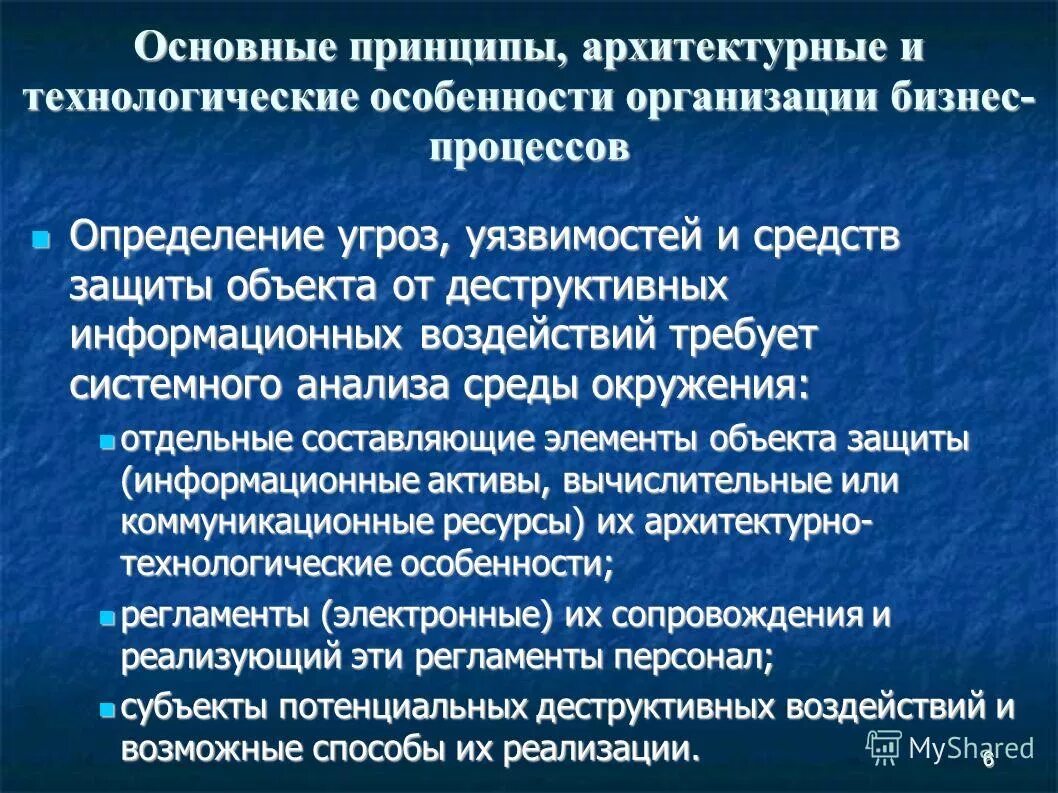 Основные принципы, архитектурные и технологические особенности организации бизнес-процессов

Определение угроз, уязвимостей и средств защиты объекта от деструктивных информационных воздействий требует системного анализа среды окружения:

отдельные составляющие элементы объекта защиты (информационные активы, вычислительные или коммуникационные ресурсы) их архитектурно-технологические особенности;

регламенты (электронные) их сопровождения и реализующий эти регламенты персонал;

субъекты потенциальных деструктивных воздействий и возможные способы их реализации.

MyShared

6